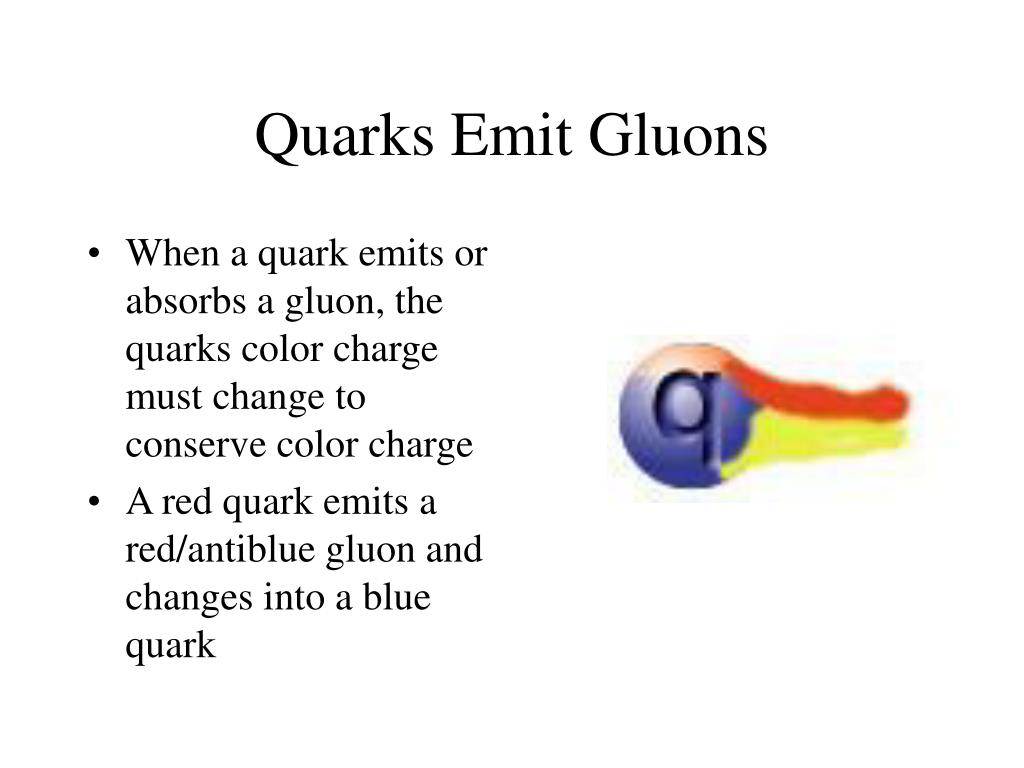 Quarks Emit Gluons

• When a quark emits or absorbs a gluon, the quarks color charge must change to conserve color charge
• A red quark emits a red/antiblue gluon and changes into a blue quark

q